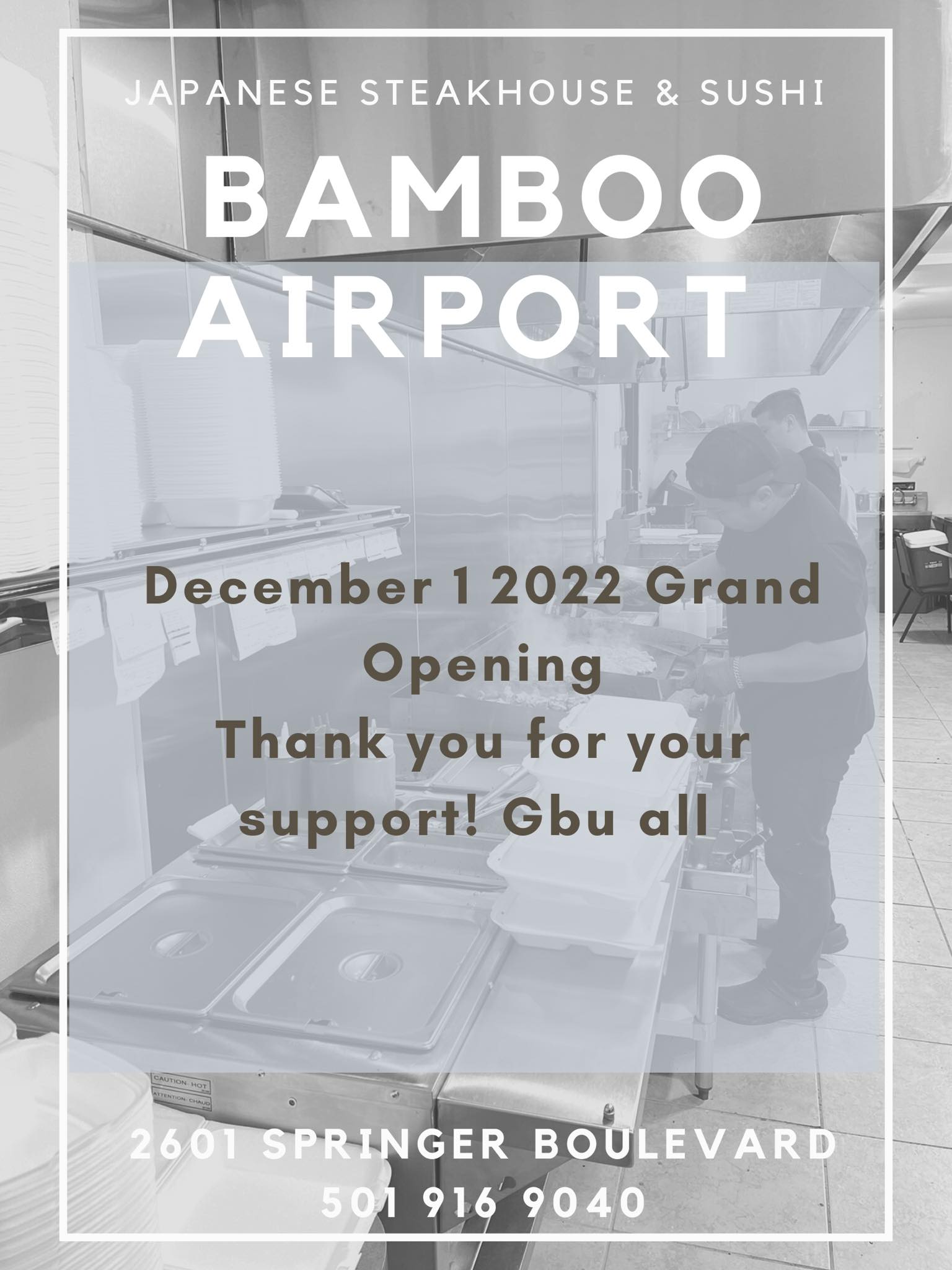 JAPANESE STEAKHOUSE & SUSHI

BAMBOO AIRPORT

December 1 2022 Grand Opening
Thank you for your support! Gbu all

CAUTION: HOT
ATTENTION: CHAUD

2601 SPRINGER BOULEVARD
501 916 9040